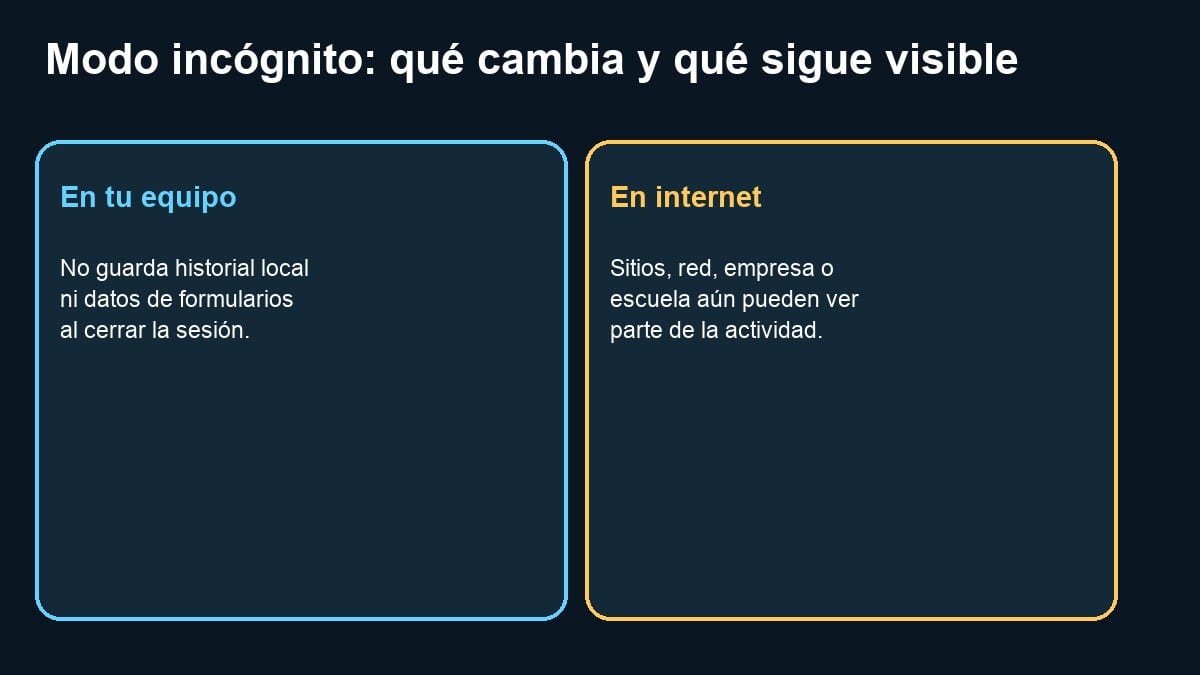 Modo incógnito: qué cambia y qué sigue visible

En tu equipo

No guarda historial local ni datos de formularios al cerrar la sesión.

En internet

Sitios, red, empresa o escuela aún pueden ver parte de la actividad.